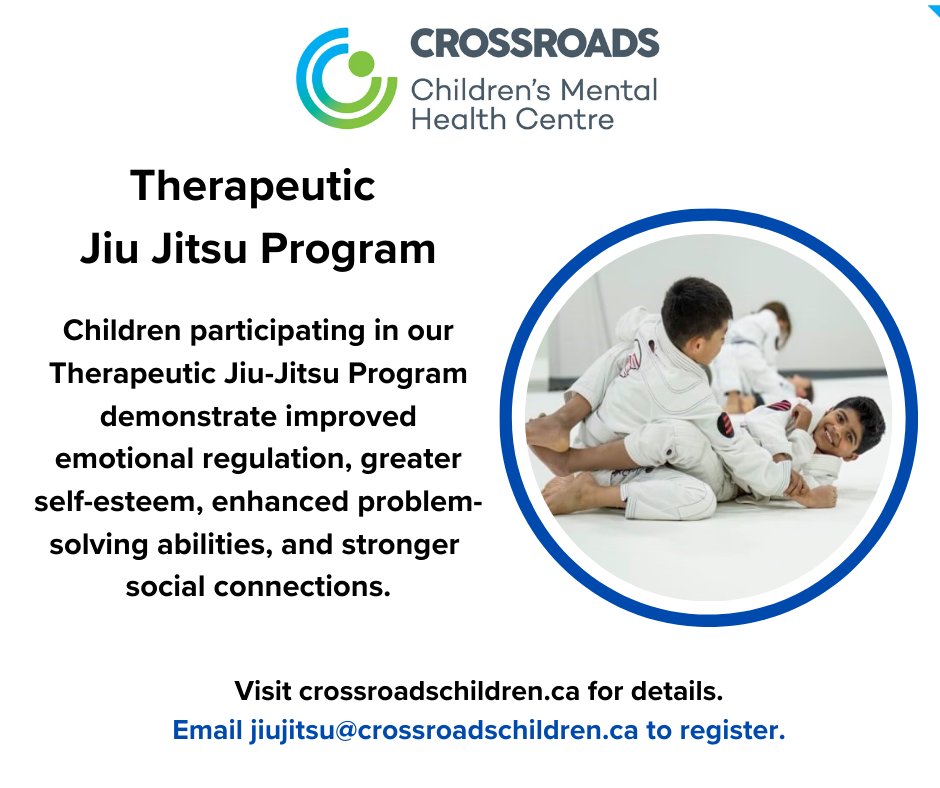 CROSSROADS
Children's Mental Health Centre

Therapeutic Jiu Jitsu Program

Children participating in our Therapeutic Jiu-Jitsu Program demonstrate improved emotional regulation, greater self-esteem, enhanced problem-solving abilities, and stronger social connections.

Visit crossroadschildren.ca for details.
Email jiujitsu@crossroadschildren.ca to register.